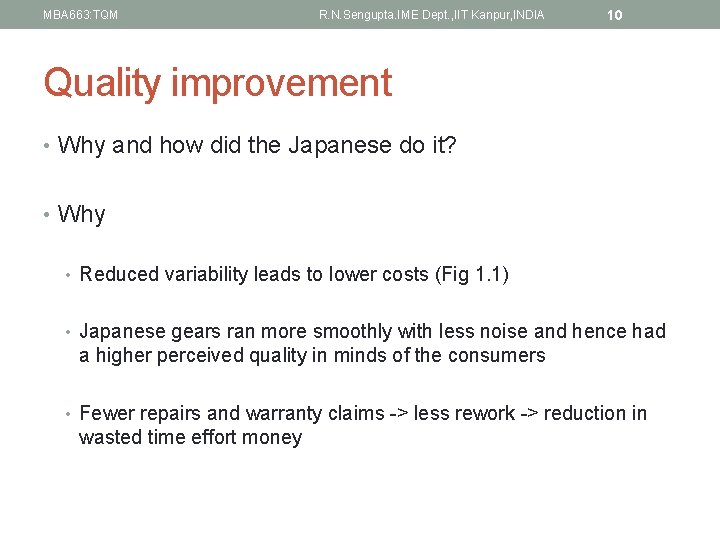 MBA663:TQM R.N.Sengupta.IME Dept.,IIT Kanpur,INDIA 10

Quality improvement

• Why and how did the Japanese do it?

• Why

• Reduced variability leads to lower costs (Fig 1.1)

• Japanese gears ran more smoothly with less noise and hence had a higher perceived quality in minds of the consumers

• Fewer repairs and warranty claims -> less rework -> reduction in wasted time effort money